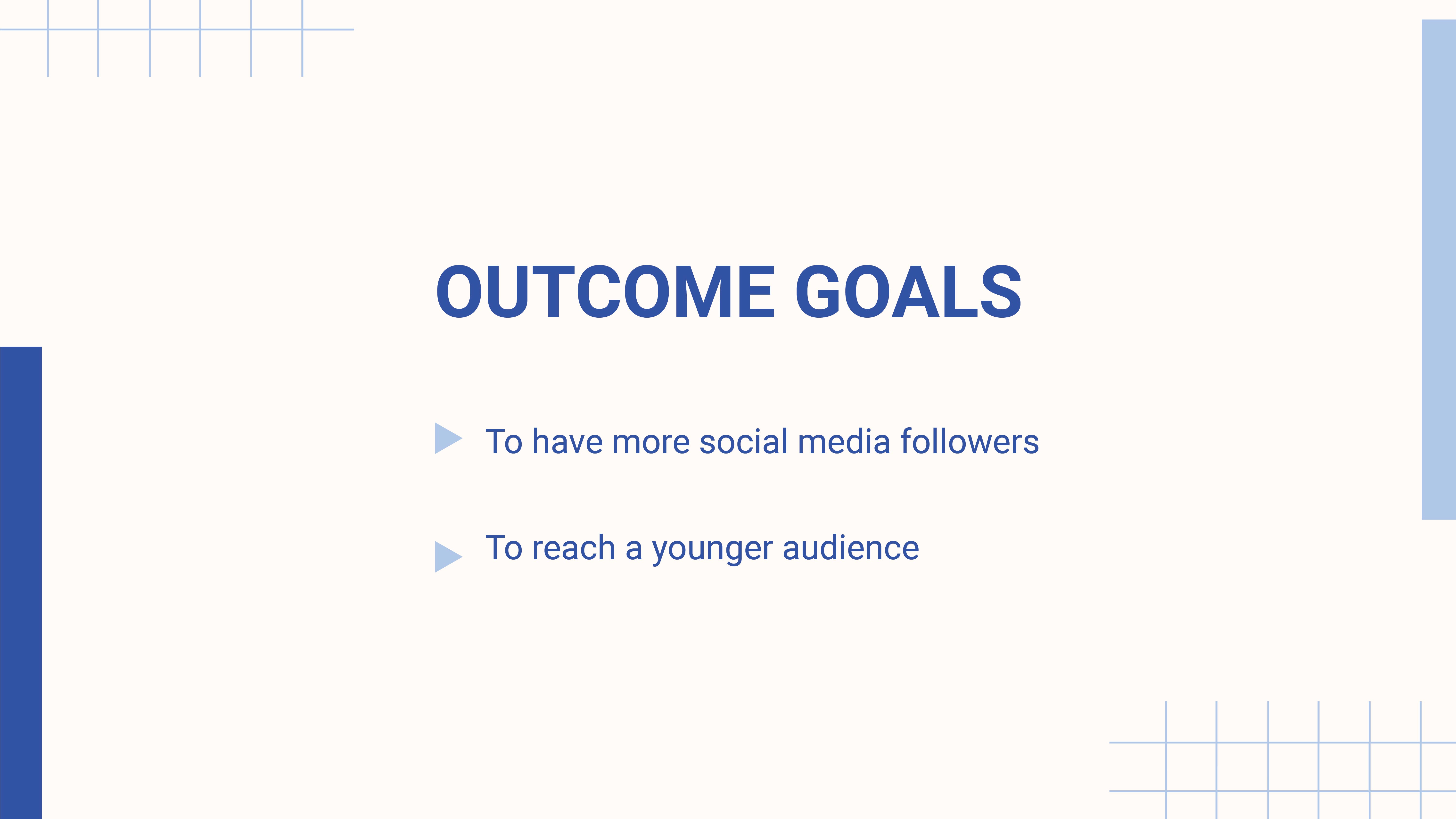 OUTCOME GOALS

To have more social media followers

To reach a younger audience